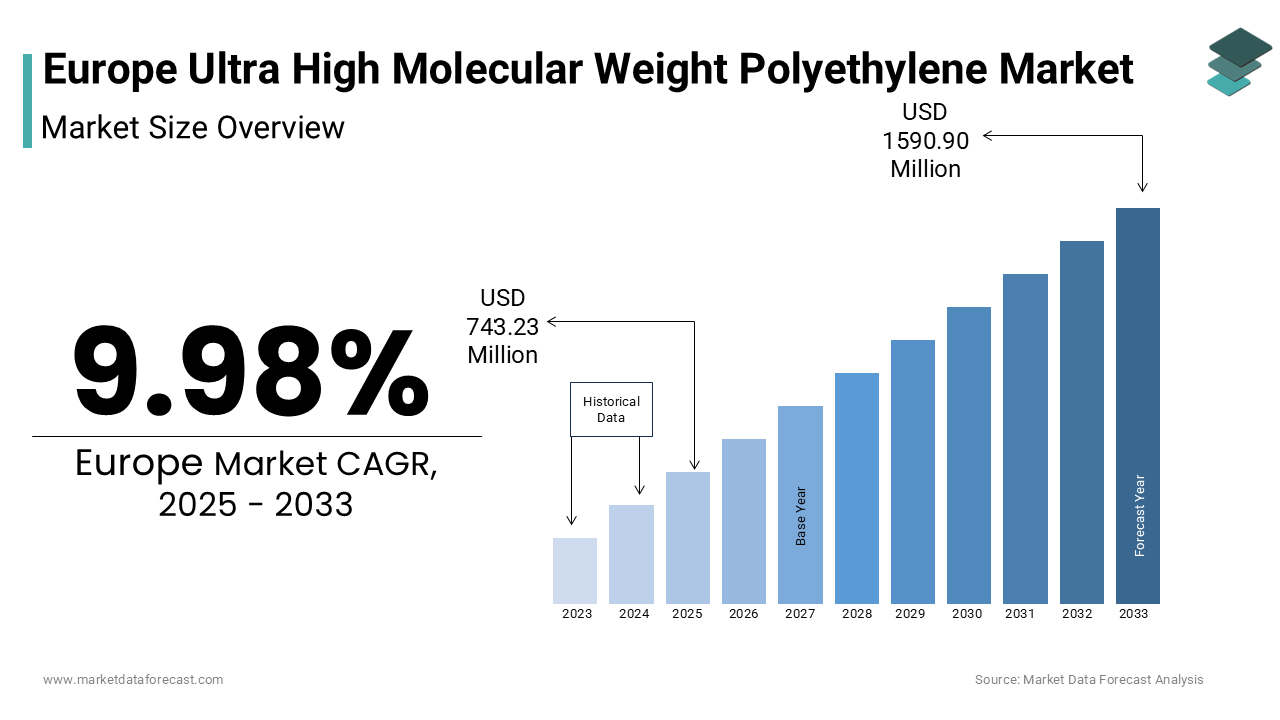 Europe Ultra High Molecular Weight Polyethylene Market

Market Size Overview

9.98%

Europe Market CAGR, 2025 - 2033

USD 1590.90 Million

USD 743.23 Million

Historical Data

Base Year

Forecast Year

2023 2024 2025 2026 2027 2028 2029 2030 2031 2032 2033

www.marketdataforecast.com

Source: Market Data Forecast Analysis